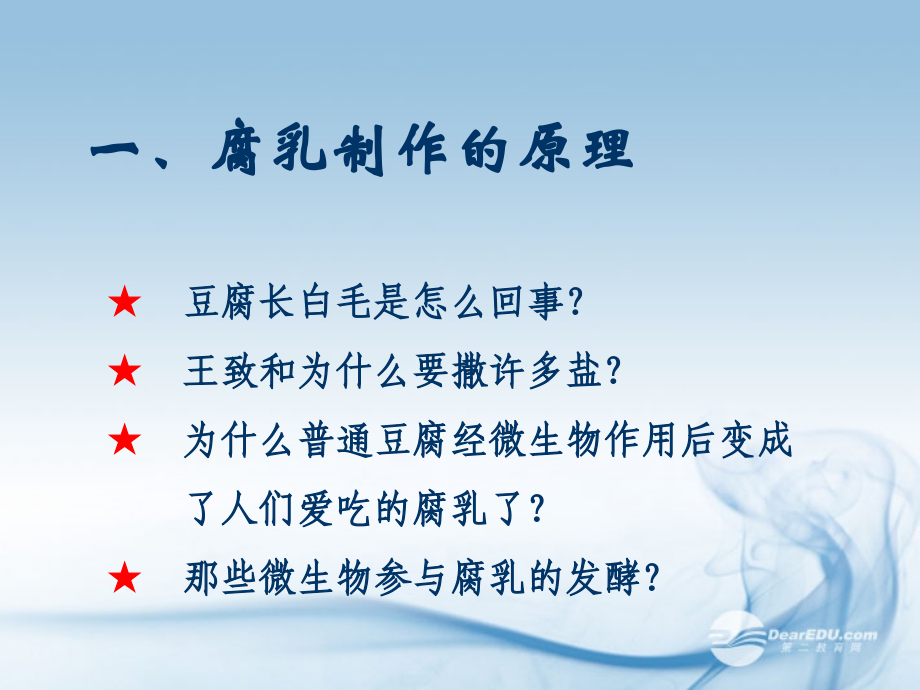 一、腐乳制作的原理

★ 豆腐长白毛是怎么回事?

★ 王致和为什么要撒许多盐?

★ 为什么普通豆腐经微生物作用后变成了人们爱吃的腐乳了?

★ 那些微生物参与腐乳的发酵?

DearEDU.com
第二教育网